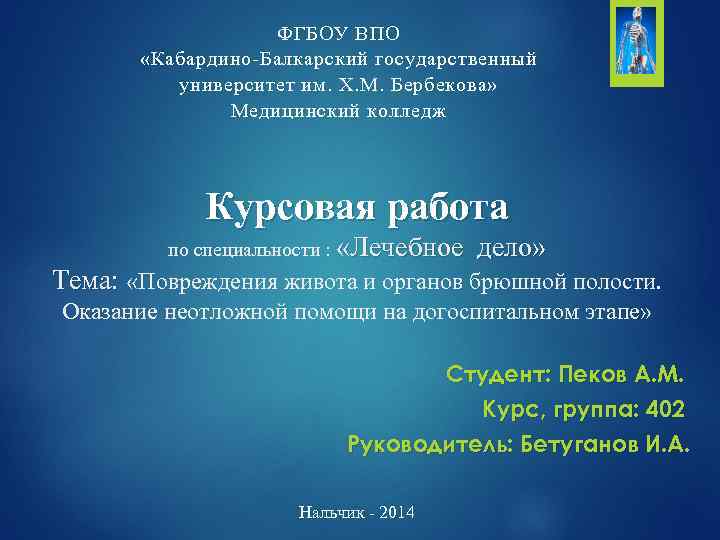 ФГБОУ ВПО
«Кабардино-Балкарский государственный университет им. Х.М. Бербекова»
Медицинский колледж

Курсовая работа
по специальности : «Лечебное дело»
Тема: «Повреждения живота и органов брюшной полости. Оказание неотложной помощи на догоспитальном этапе»

Студент: Пеков А.М.
Курс, группа: 402
Руководитель: Бетуганов И.А.

Нальчик - 2014